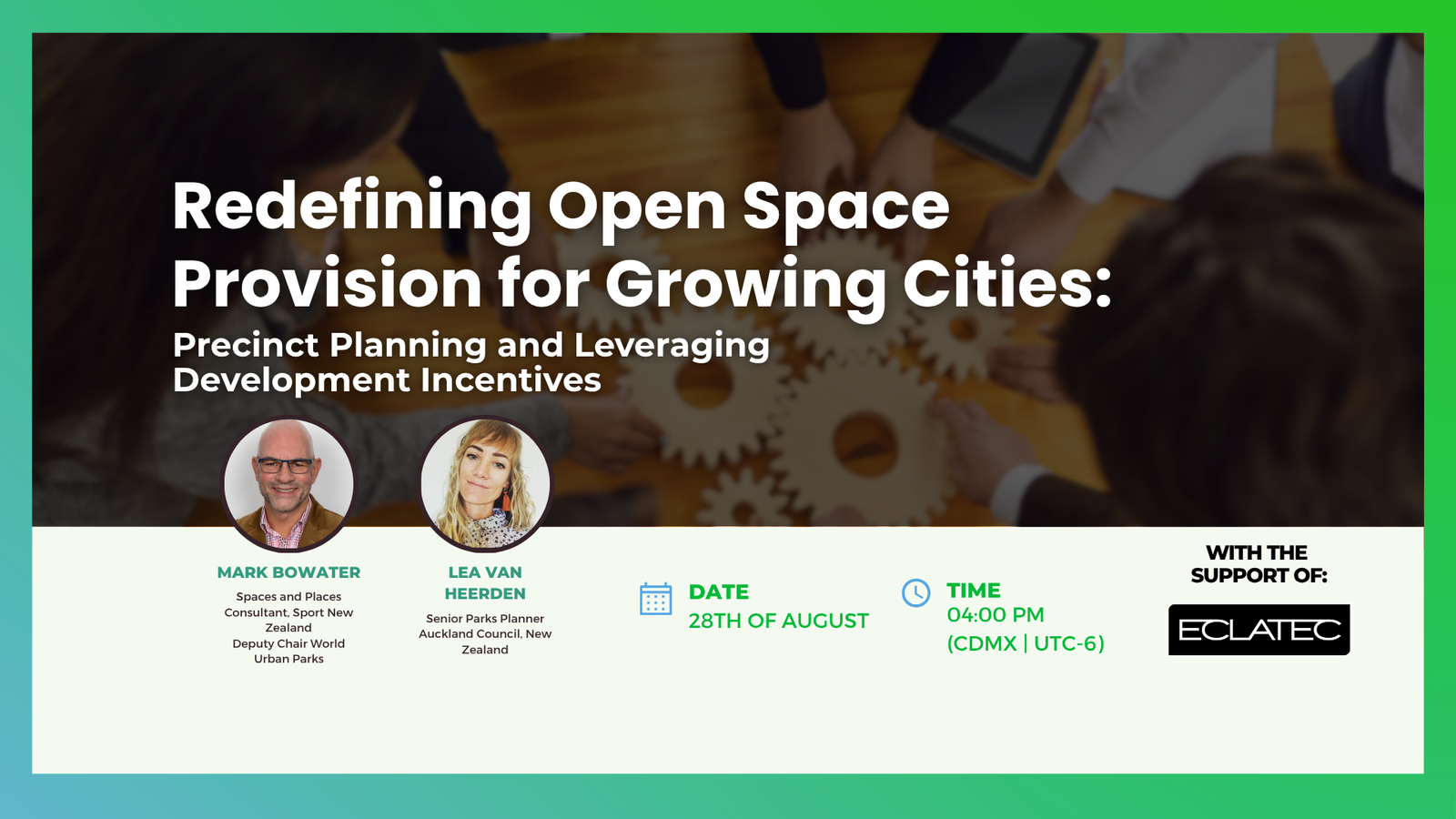 Redefining Open Space Provision for Growing Cities:

Precinct Planning and Leveraging Development Incentives

MARK BOWATER

Spaces and Places Consultant, Sport New Zealand
Deputy Chair World Urban Parks

LEA VAN HEERDEN

Senior Parks Planner Auckland Council, New Zealand

DATE
28TH OF AUGUST

TIME
04:00 PM
(CDMX | UTC-6)

WITH THE SUPPORT OF:

ECLATEC